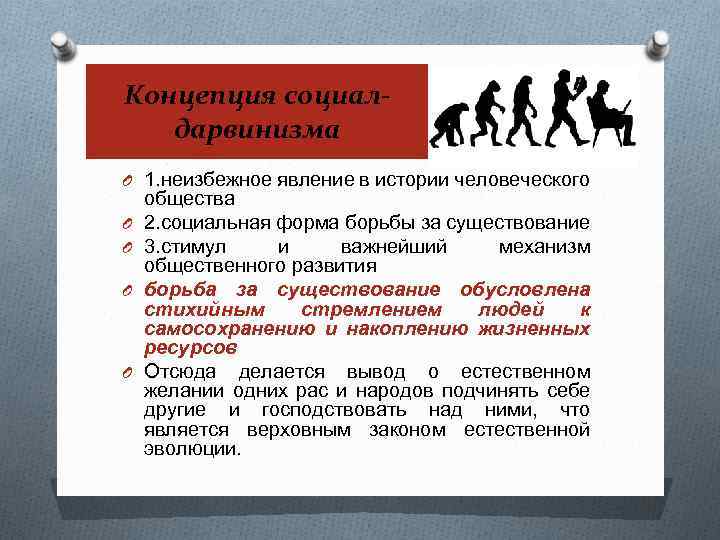 Концепция социал-дарвинизма

1.неизбежное явление в истории человеческого общества

2.социальная форма борьбы за существование

3.стимул и важнейший механизм общественного развития

борьба за существование обусловлена стихийным стремлением людей к самосохранению и накоплению жизненных ресурсов

Отсюда делается вывод о естественном желании одних рас и народов подчинять себе другие и господствовать над ними, что является верховным законом естественной эволюции.